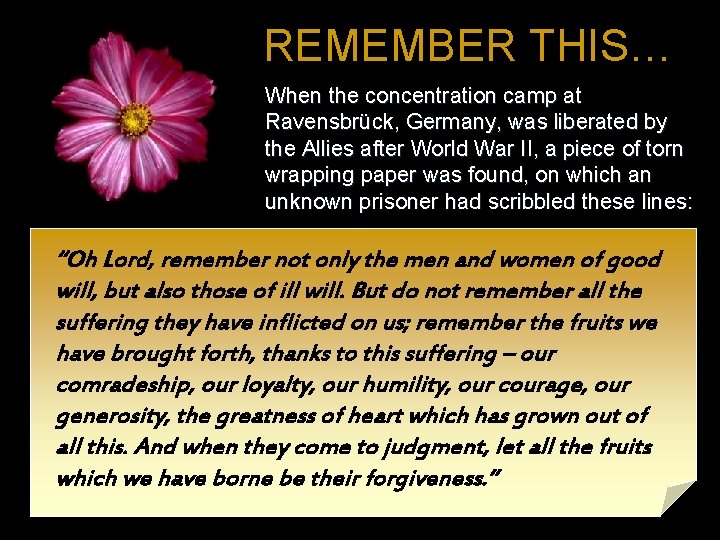 REMEMBER THIS…

When the concentration camp at Ravensbrück, Germany, was liberated by the Allies after World War II, a piece of torn wrapping paper was found, on which an unknown prisoner had scribbled these lines:

"Oh Lord, remember not only the men and women of good will, but also those of ill will. But do not remember all the suffering they have inflicted on us; remember the fruits we have brought forth, thanks to this suffering – our comradeship, our loyalty, our humility, our courage, our generosity, the greatness of heart which has grown out of all this. And when they come to judgment, let all the fruits which we have borne be their forgiveness."